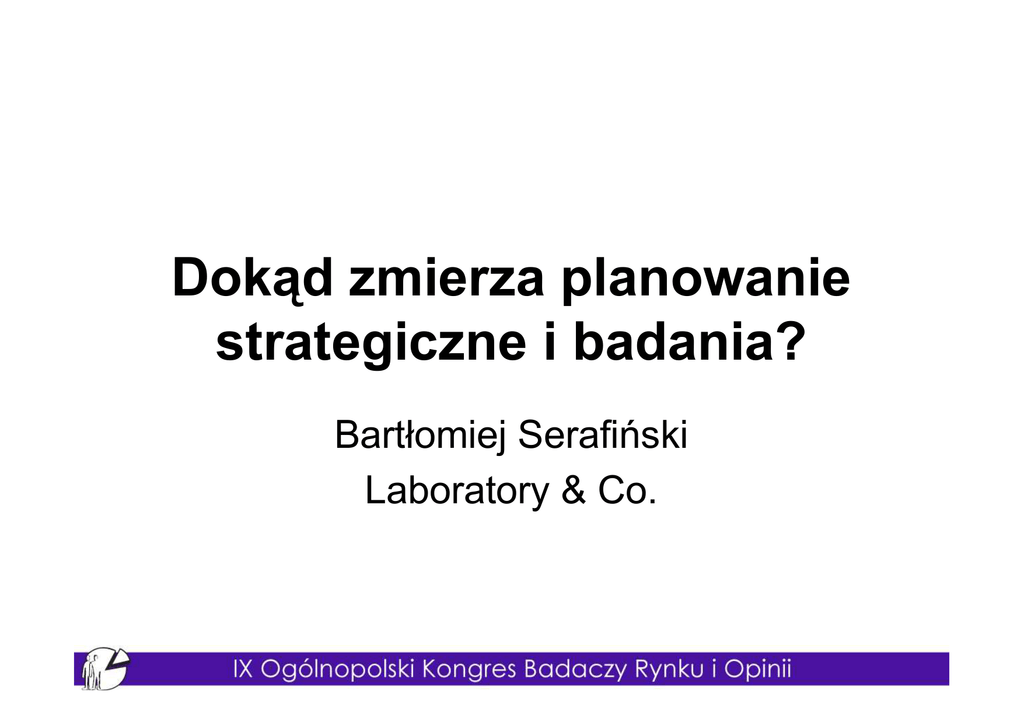 Dokąd zmierza planowanie strategiczne i badania?

Bartłomiej Serafiński
Laboratory & Co.

IX Ogólnopolski Kongres Badaczy Rynku i Opinii